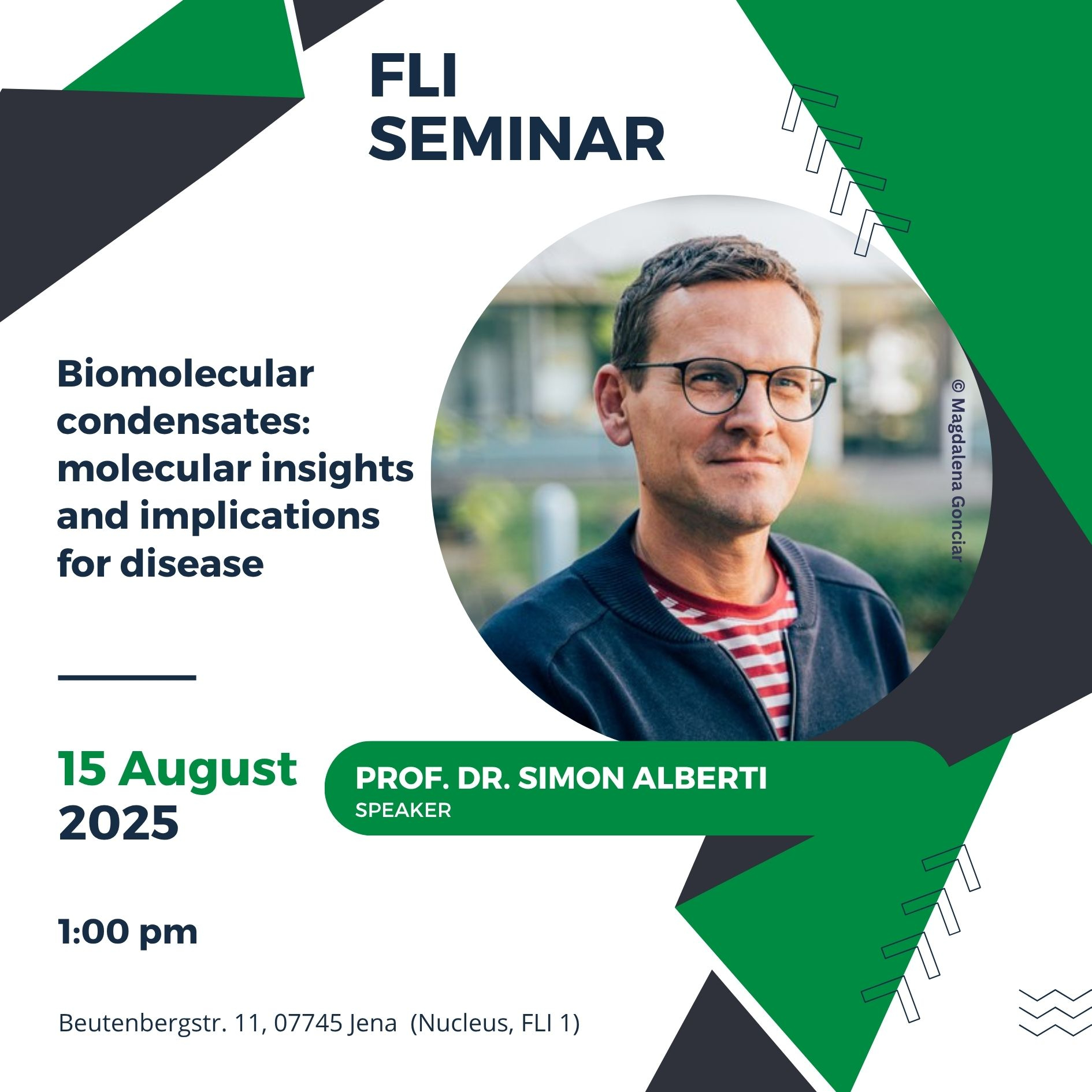 FLI
SEMINAR

Biomolecular condensates: molecular insights and implications for disease

© Magdalena Gonciar

15 August
2025

PROF. DR. SIMON ALBERTI
SPEAKER

1:00 pm

Beutenbergstr. 11, 07745 Jena (Nucleus, FLI 1)